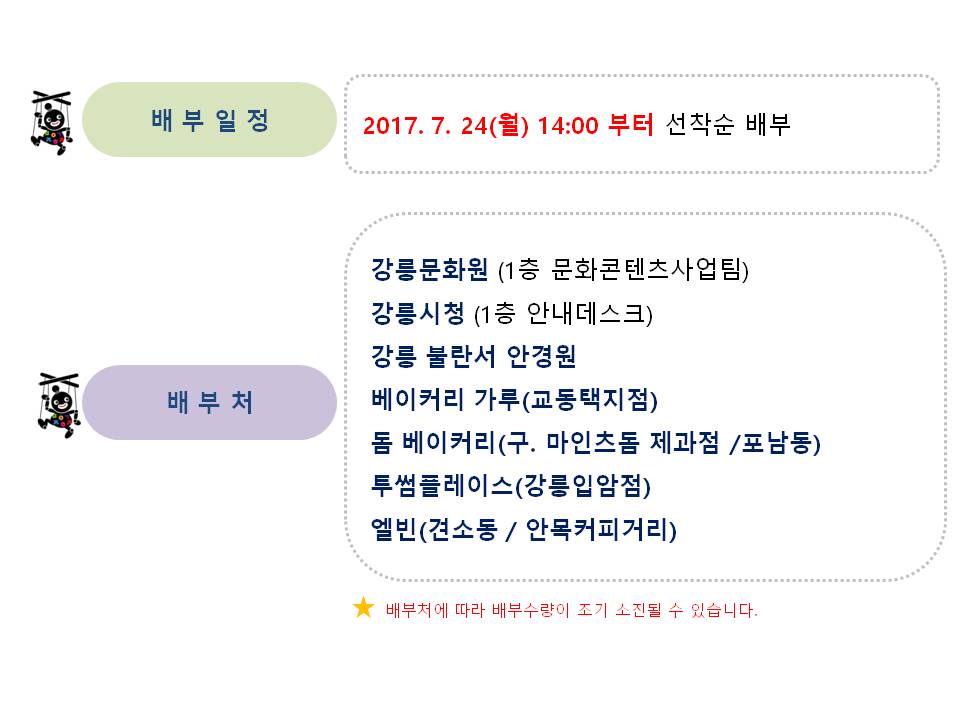 배 부 일 정

2017. 7. 24(월) 14:00 부터 선착순 배부

배 부 처

강릉문화원 (1층 문화콘텐츠사업팀)
강릉시청 (1층 안내데스크)
강릉 불란서 안경원
베이커리 가루(교동택지점)
돔 베이커리(구. 마인츠돔 제과점 /포남동)
투썸플레이스(강릉입암점)
엘빈(견소동 / 안목커피거리)

★ 배부처에 따라 배부수량이 조기 소진될 수 있습니다.